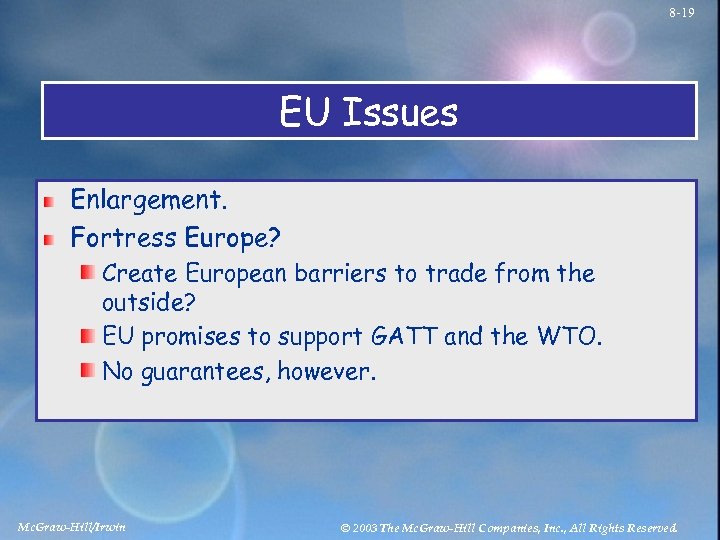 8-19

EU Issues

Enlargement.

Fortress Europe?

Create European barriers to trade from the outside?

EU promises to support GATT and the WTO.

No guarantees, however.

McGraw-Hill/Irwin

© 2003 The McGraw-Hill Companies, Inc., All Rights Reserved.